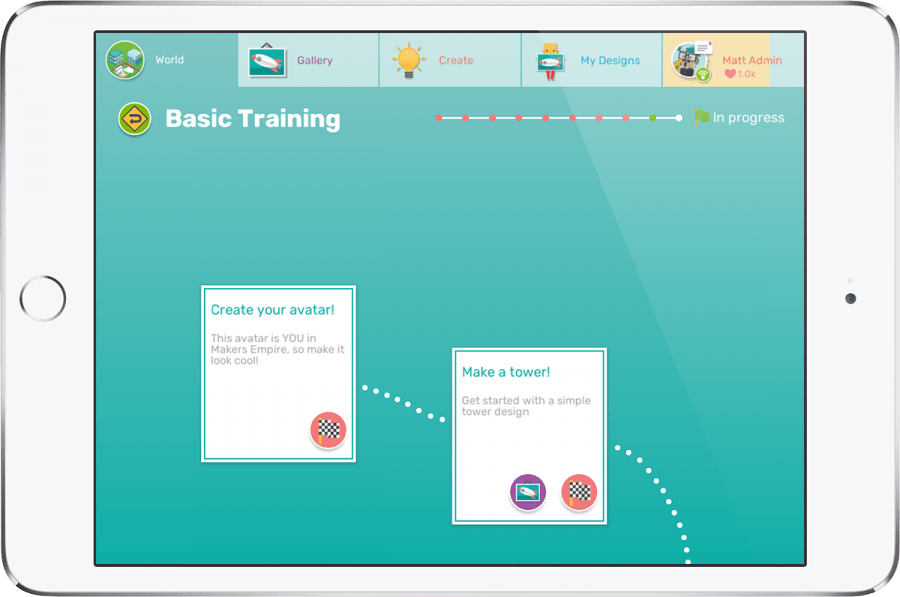 World

Gallery

Create

My Designs

Matt Admin
1.0k

Basic Training

In progress

Create your avatar!

This avatar is YOU in Makers Empire, so make it look cool!

Make a tower!

Get started with a simple tower design